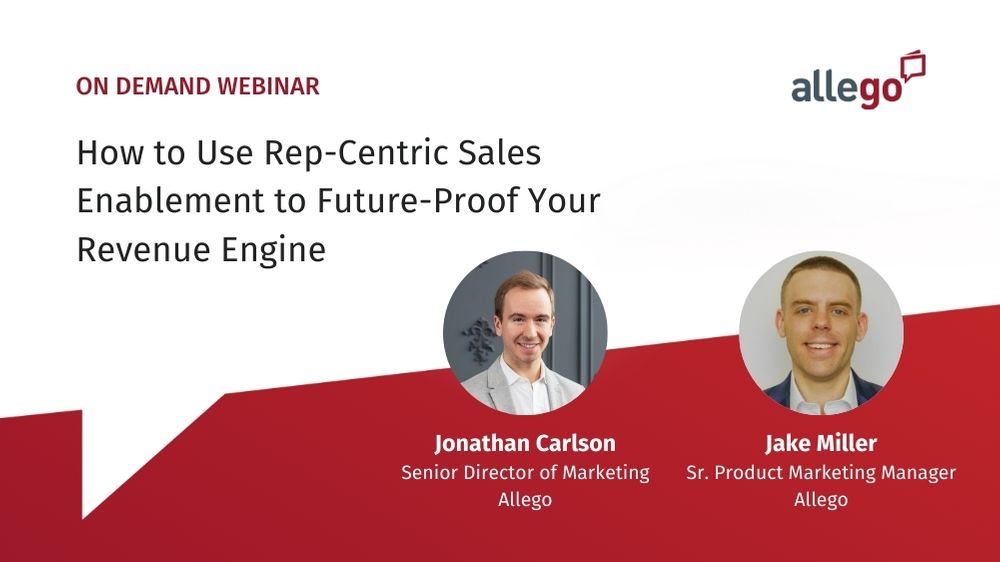 ON DEMAND WEBINAR

allego

How to Use Rep-Centric Sales Enablement to Future-Proof Your Revenue Engine

Jonathan Carlson
Senior Director of Marketing
Allego

Jake Miller
Sr. Product Marketing Manager
Allego